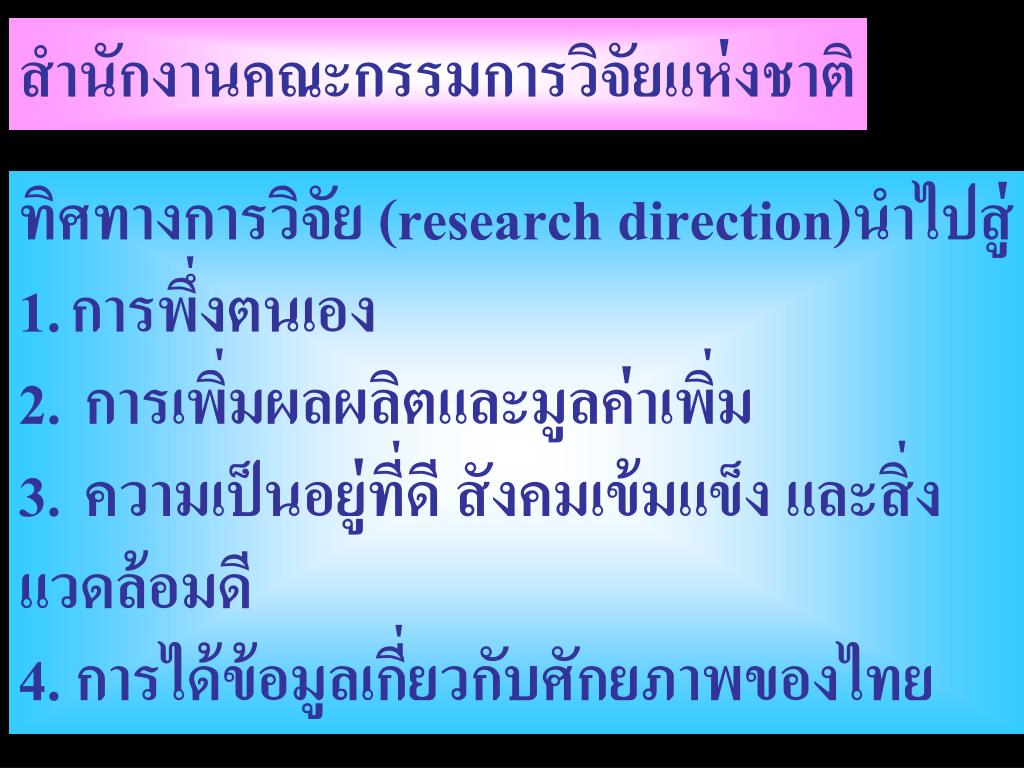 สำนักงานคณะกรรมการวิจัยแห่งชาติ

ทิศทางการวิจัย (research direction)นำไปสู่
1. การพึ่งตนเอง
2. การเพิ่มผลผลิตและมูลค่าเพิ่ม
3. ความเป็นอยู่ที่ดี สังคมเข้มแข็ง และสิ่งแวดล้อมดี
4. การได้ข้อมูลเกี่ยวกับศักยภาพของไทย